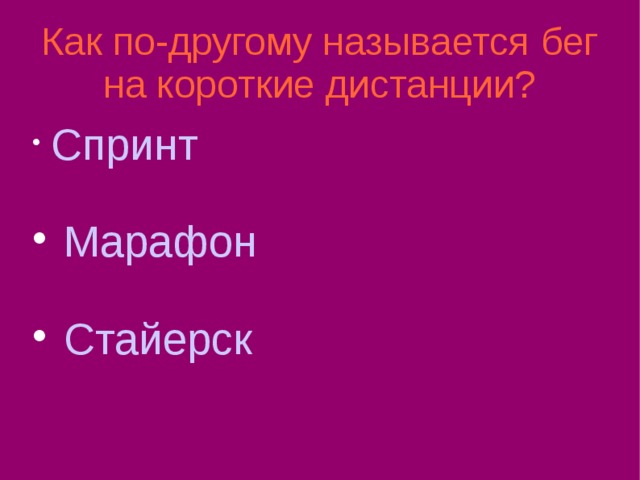 Как по-другому называется бег на короткие дистанции?

• Спринт

• Марафон

• Стайерск